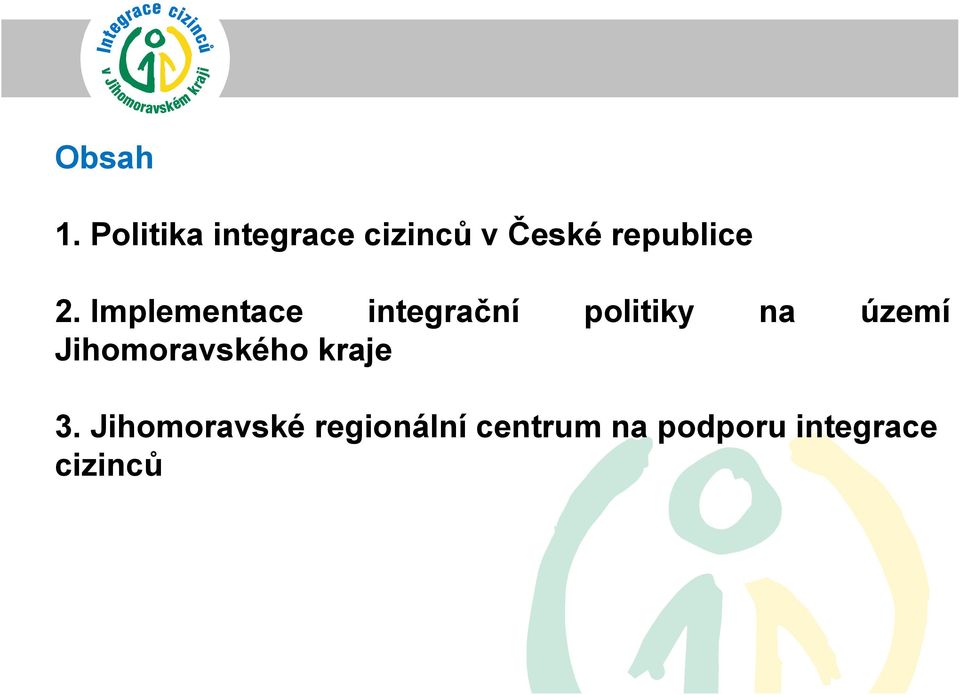 Integrace cizinců v Jihomoravském kraji

Obsah

1. Politika integrace cizinců v České republice

2. Implementace integrační politiky na území Jihomoravského kraje

3. Jihomoravské regionální centrum na podporu integrace cizinců